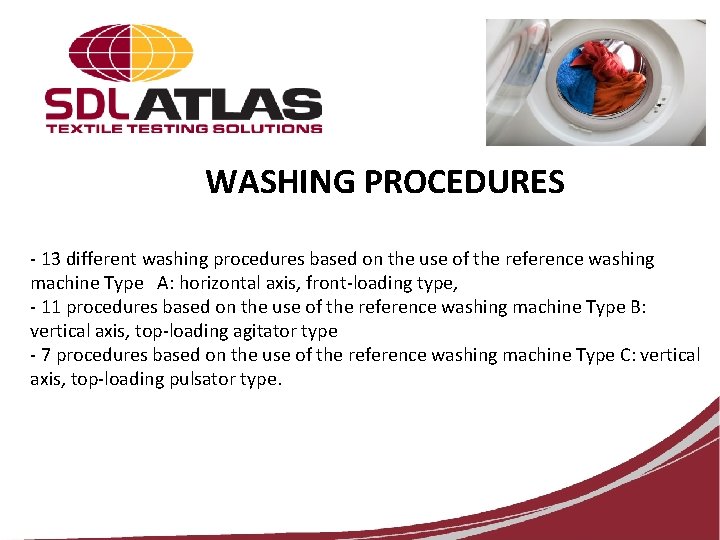 SDL ATLAS
TEXTILE TESTING SOLUTIONS

WASHING PROCEDURES

- 13 different washing procedures based on the use of the reference washing machine Type A: horizontal axis, front-loading type,
- 11 procedures based on the use of the reference washing machine Type B: vertical axis, top-loading agitator type
- 7 procedures based on the use of the reference washing machine Type C: vertical axis, top-loading pulsator type.